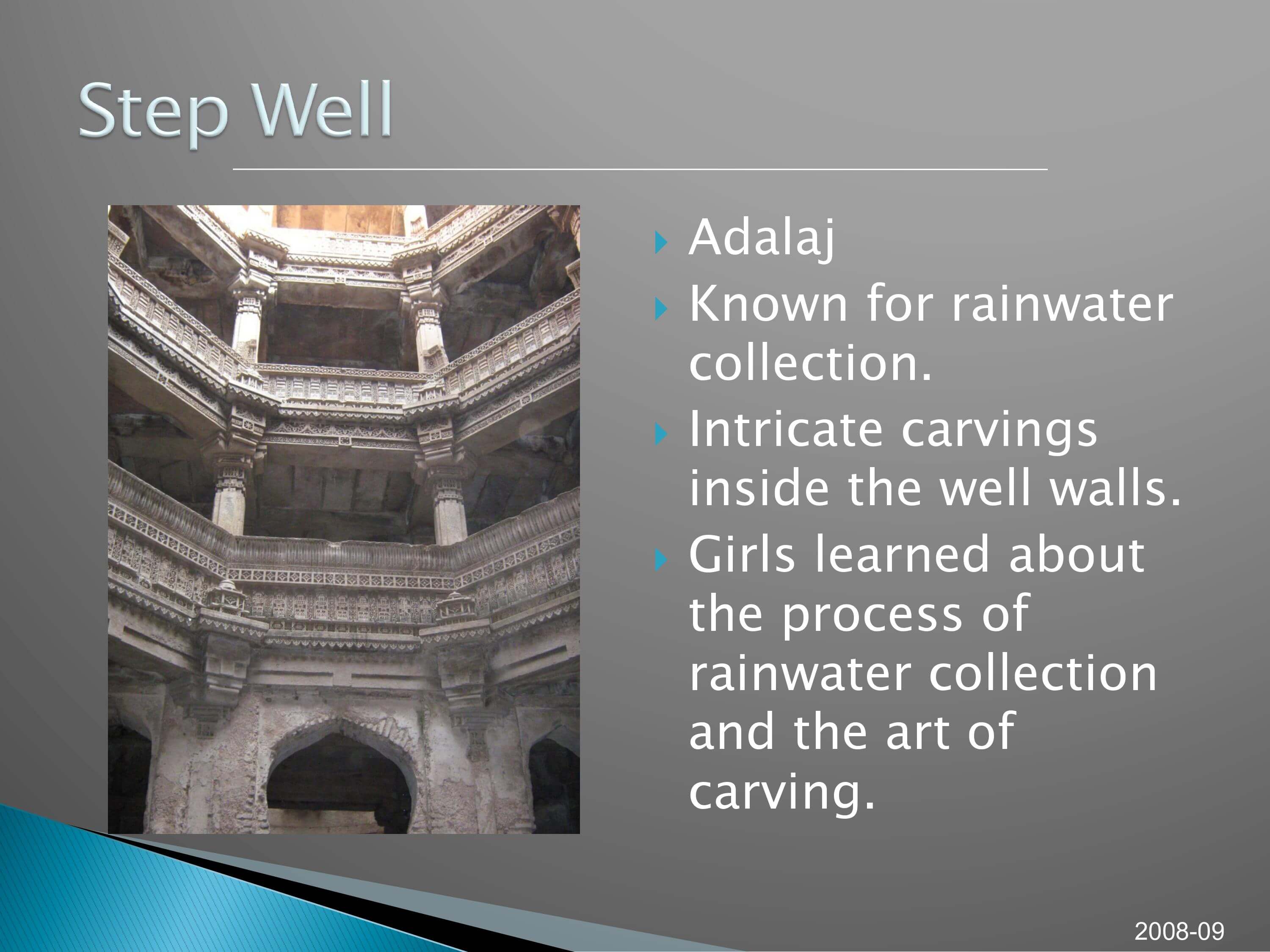 Step Well

Adalaj

Known for rainwater collection.

Intricate carvings inside the well walls.

Girls learned about the process of rainwater collection and the art of carving.

2008-09